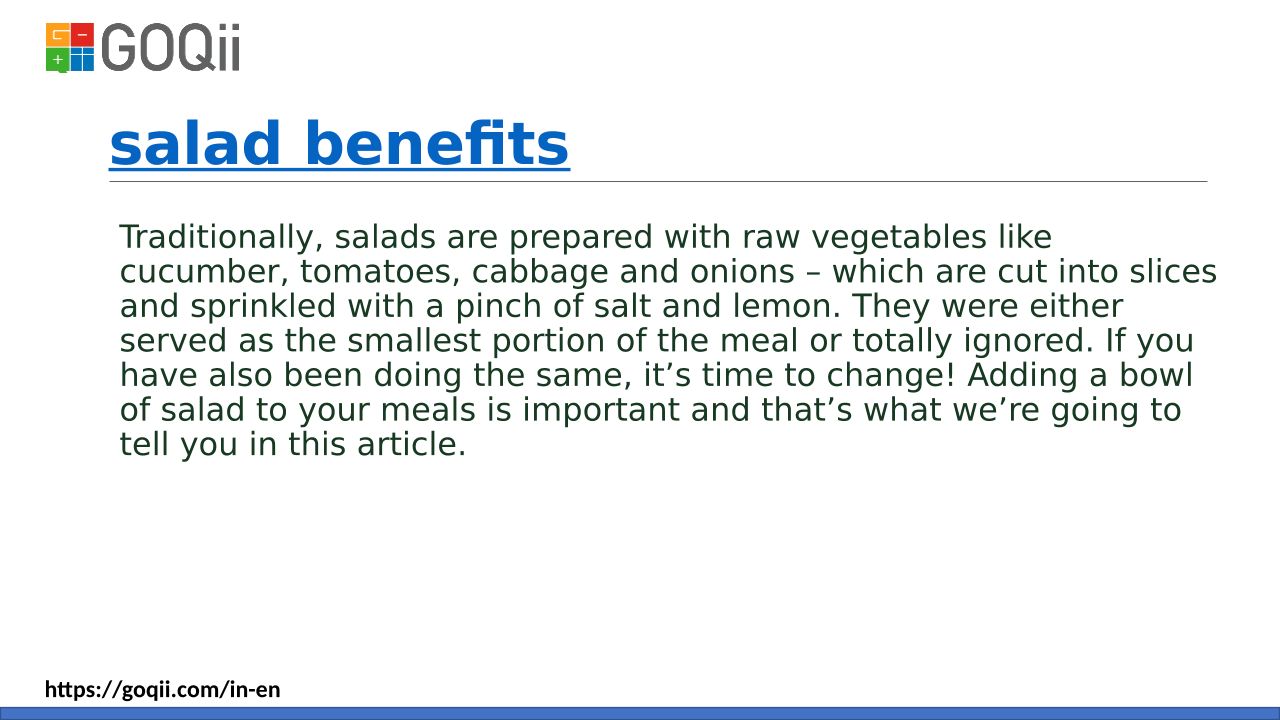 GOQii

salad benefits

Traditionally, salads are prepared with raw vegetables like cucumber, tomatoes, cabbage and onions – which are cut into slices and sprinkled with a pinch of salt and lemon. They were either served as the smallest portion of the meal or totally ignored. If you have also been doing the same, it’s time to change! Adding a bowl of salad to your meals is important and that’s what we’re going to tell you in this article.

https://goqii.com/in-en